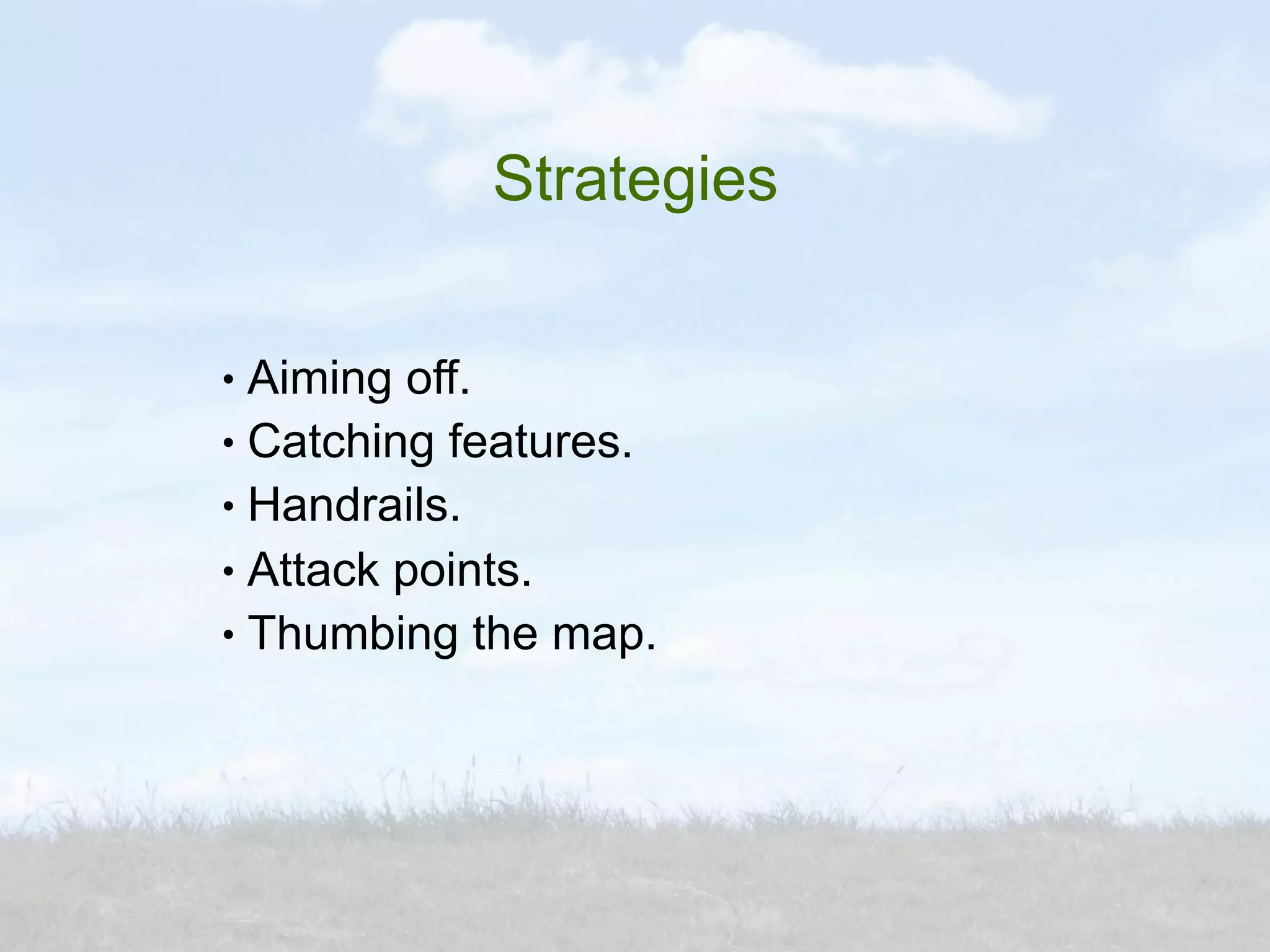 Strategies

• Aiming off.
• Catching features.
• Handrails.
• Attack points.
• Thumbing the map.